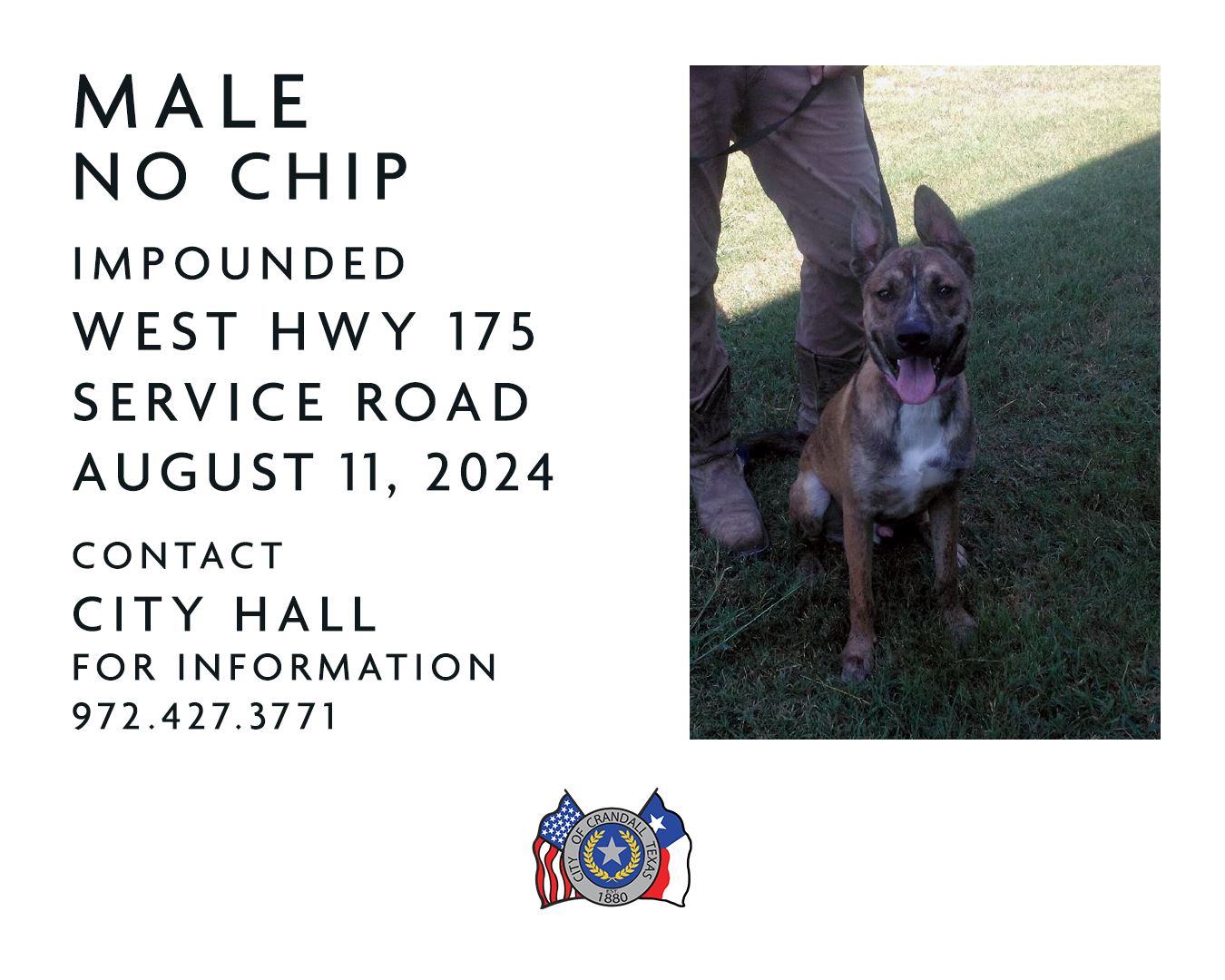 MALE
NO CHIP

IMPOUNDED
WEST HWY 175
SERVICE ROAD
AUGUST 11, 2024

CONTACT
CITY HALL
FOR INFORMATION
972.427.3771

CITY OF CRANDALL TEXAS
EST. 1880